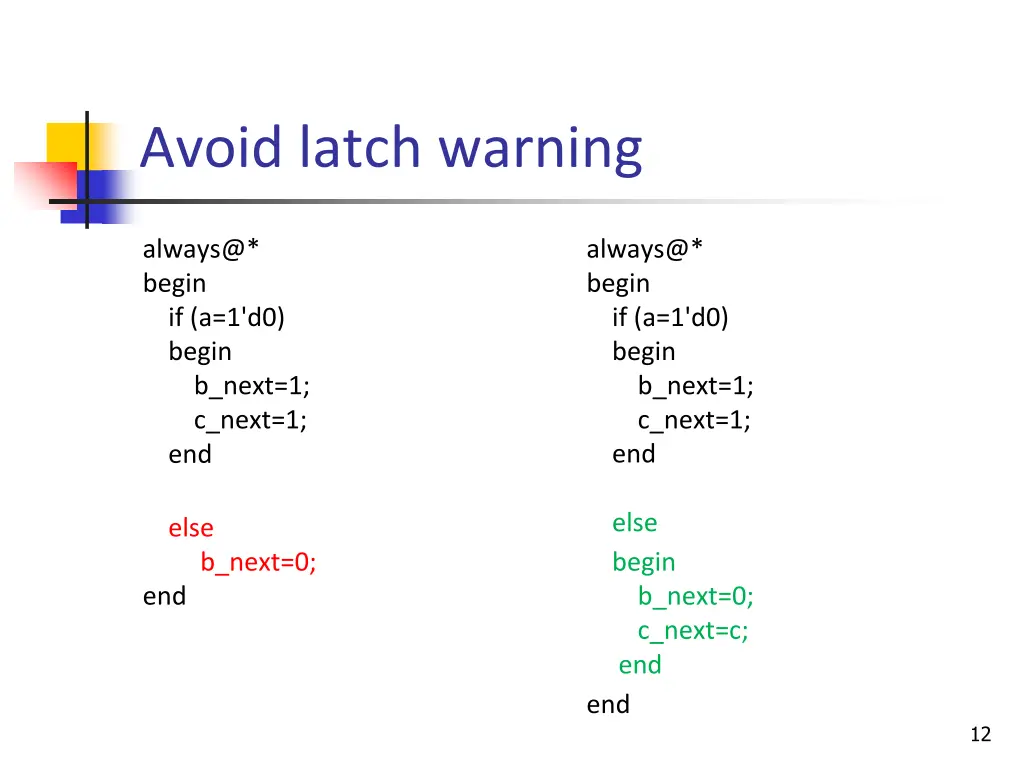 Avoid latch warning

always@*
begin
if (a=1'd0)
begin
b_next=1;
c_next=1;
end

else
b_next=0;
end

always@*
begin
if (a=1'd0)
begin
b_next=1;
c_next=1;
end

else
begin
b_next=0;
c_next=c;
end
end

12